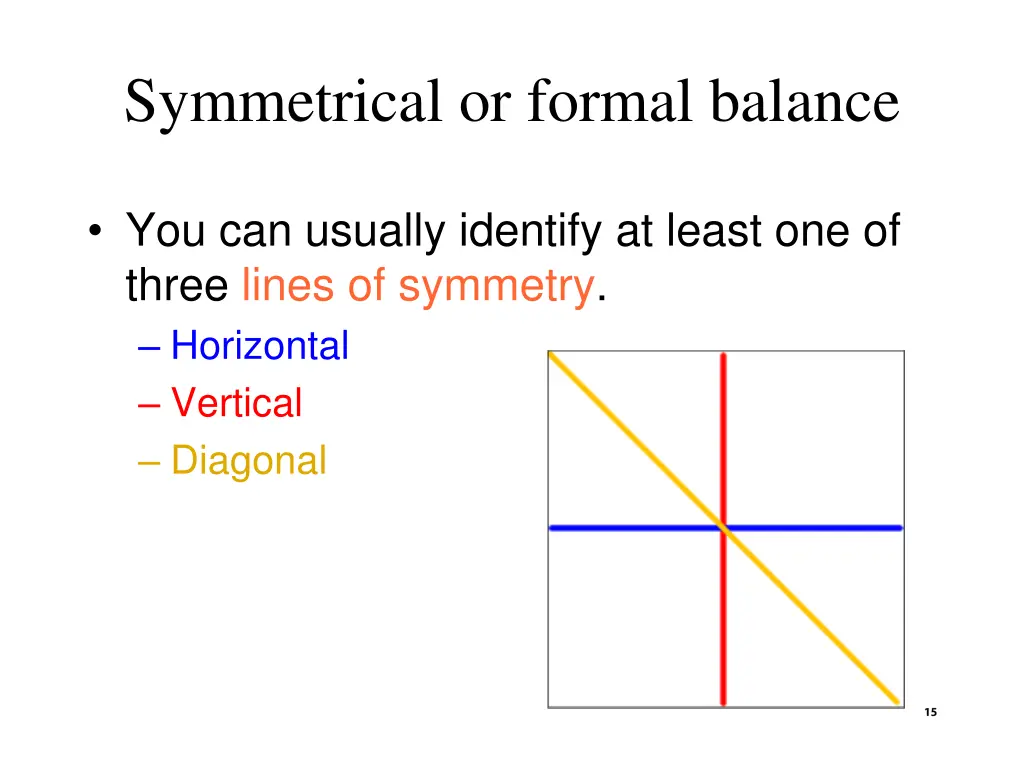 Symmetrical or formal balance

• You can usually identify at least one of three lines of symmetry.
– Horizontal
– Vertical
– Diagonal

15